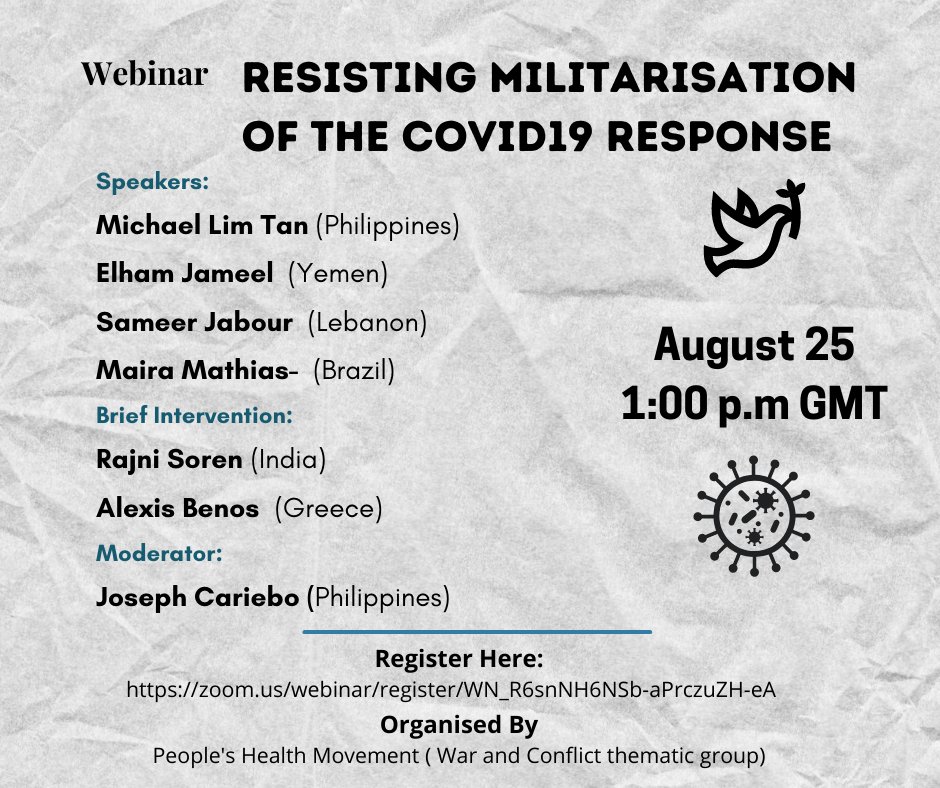 Webinar RESISTING MILITARISATION OF THE COVID19 RESPONSE

Speakers:

Michael Lim Tan (Philippines)

Elham Jameel (Yemen)

Sameer Jabour (Lebanon)

Maira Mathias- (Brazil)

Brief Intervention:

Rajni Soren (India)

Alexis Benos (Greece)

Moderator:

Joseph Cariebo (Philippines)

August 25
1:00 p.m GMT

Register Here:
https://zoom.us/webinar/register/WN_R6snNH6NSb-aPrczuZH-eA

Organised By
People's Health Movement ( War and Conflict thematic group)